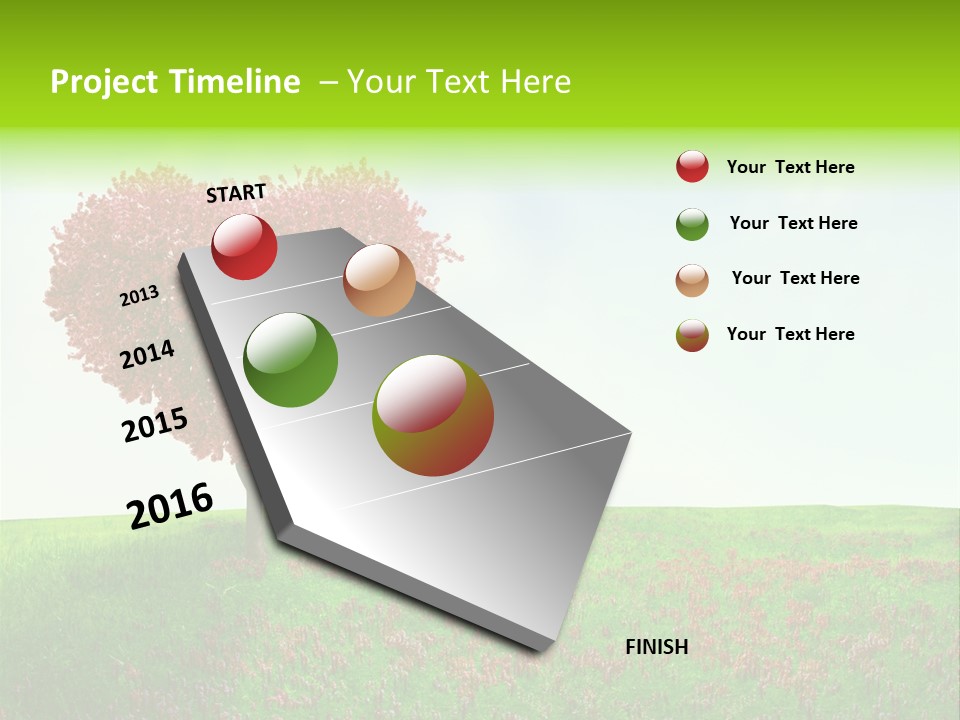 Project Timeline – Your Text Here

START

2013

2014

2015

2016

FINISH

Your Text Here

Your Text Here

Your Text Here

Your Text Here